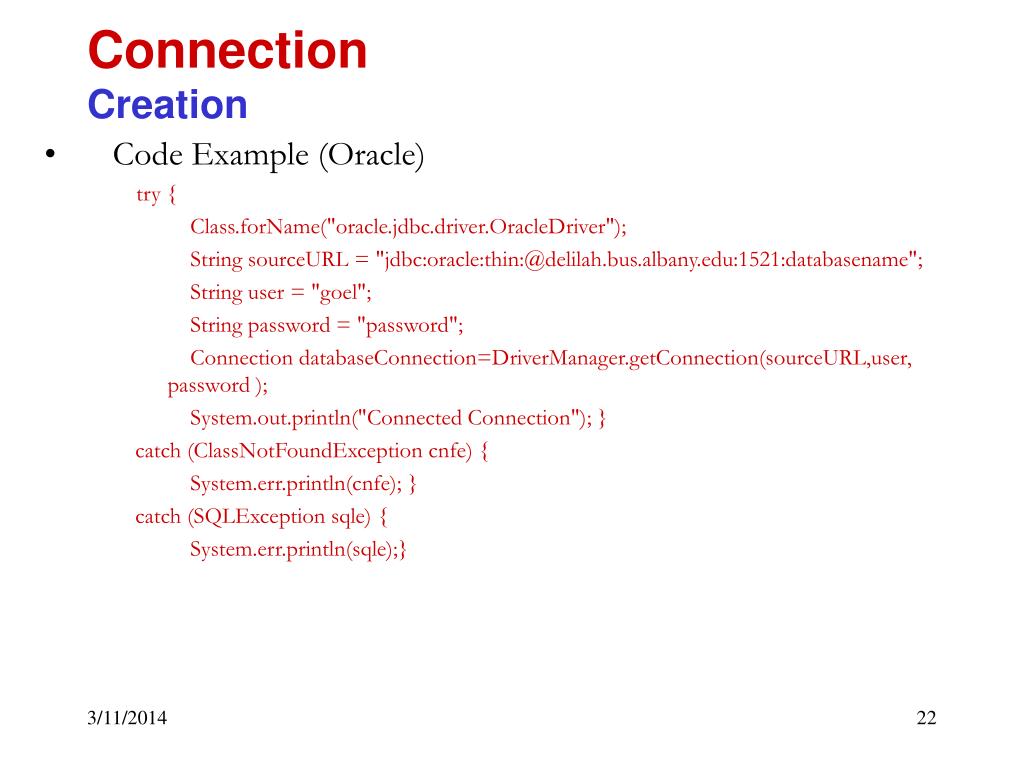 Connection
Creation

• Code Example (Oracle)

try {
Class.forName("oracle.jdbc.driver.OracleDriver");
String sourceURL = "jdbc:oracle:thin:@delilah.bus.albany.edu:1521:databasename";
String user = "goel";
String password = "password";
Connection databaseConnection=DriverManager.getConnection(sourceURL,user, password );
System.out.println("Connected Connection"); }
catch (ClassNotFoundException cnfe) {
System.err.println(cnfe); }
catch (SQLException sqle) {
System.err.println(sqle);}

3/11/2014

22